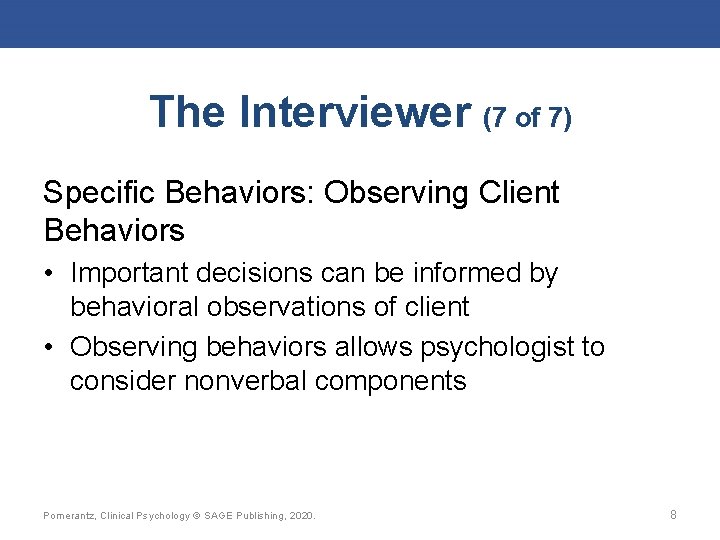 The Interviewer (7 of 7)

Specific Behaviors: Observing Client Behaviors

• Important decisions can be informed by behavioral observations of client
• Observing behaviors allows psychologist to consider nonverbal components

Pomerantz, Clinical Psychology © SAGE Publishing, 2020.

8